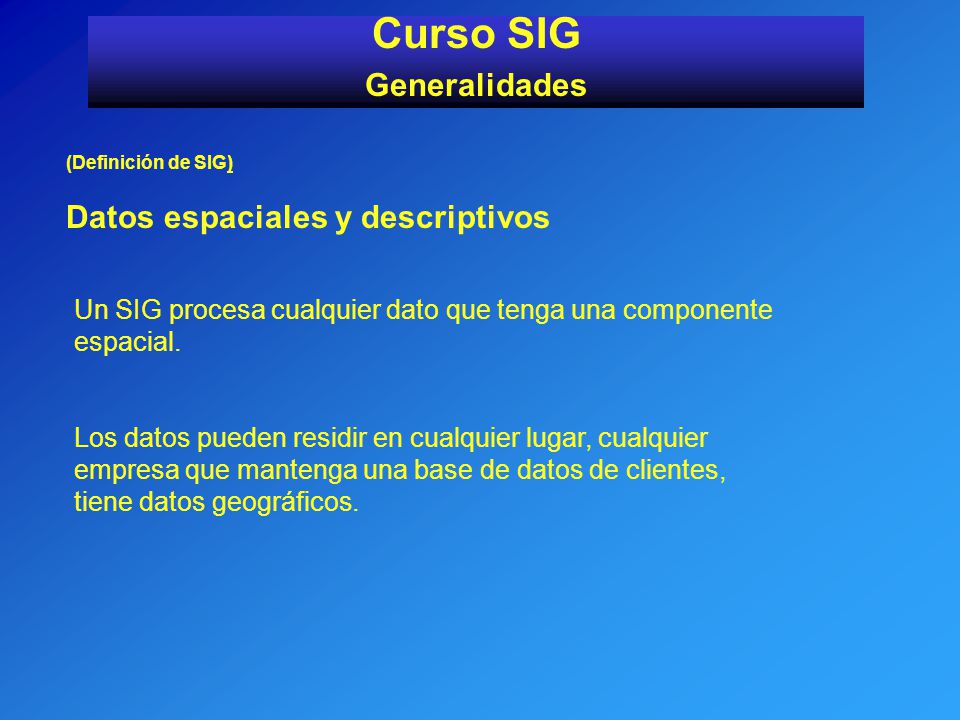 Curso SIG
Generalidades

(Definición de SIG)

Datos espaciales y descriptivos

Un SIG procesa cualquier dato que tenga una componente espacial.

Los datos pueden residir en cualquier lugar, cualquier empresa que mantenga una base de datos de clientes, tiene datos geográficos.